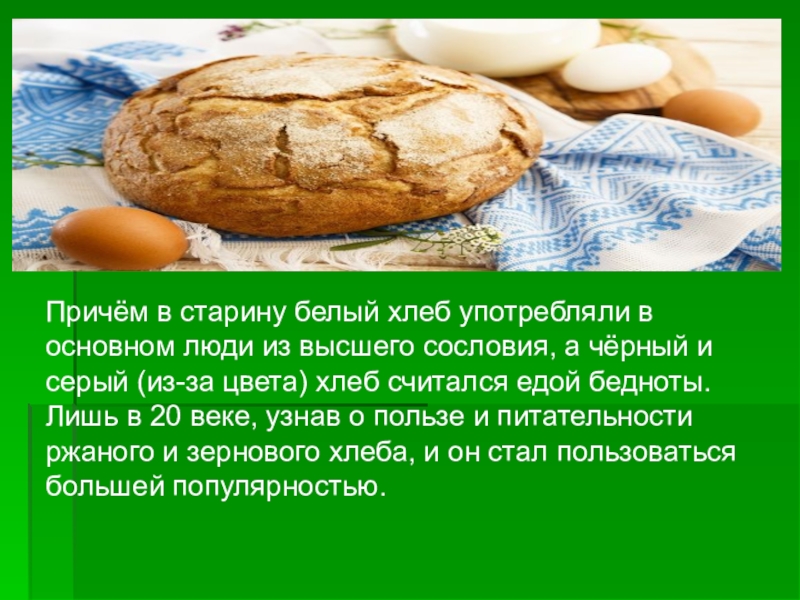 Причём в старину белый хлеб употребляли в основном люди из высшего сословия, а чёрный и серый (из-за цвета) хлеб считался едой бедноты. Лишь в 20 веке, узнав о пользе и питательности ржаного и зернового хлеба, и он стал пользоваться большей популярностью.